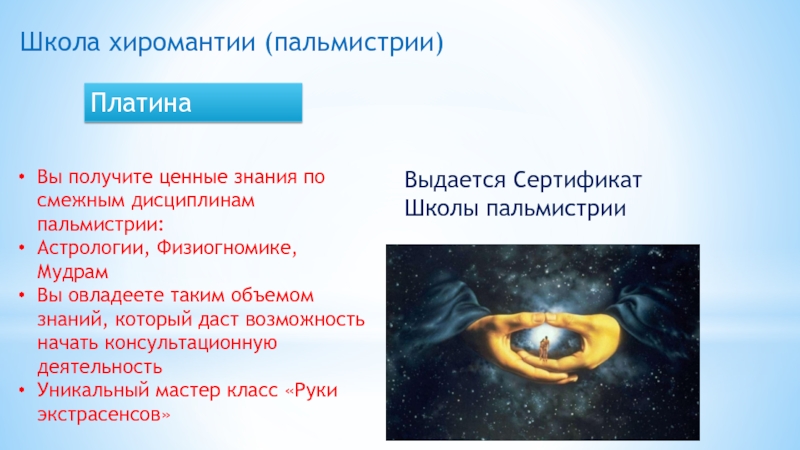 Школа хиромантии (пальмистрии)

Платина

• Вы получите ценные знания по смежным дисциплинам пальмистрии:
• Астрологии, Физиогномике, Мудрам
• Вы овладеете таким объемом знаний, который даст возможность начать консультационную деятельность
• Уникальный мастер класс «Руки экстрасенсов»

Выдается Сертификат Школы пальмистрии